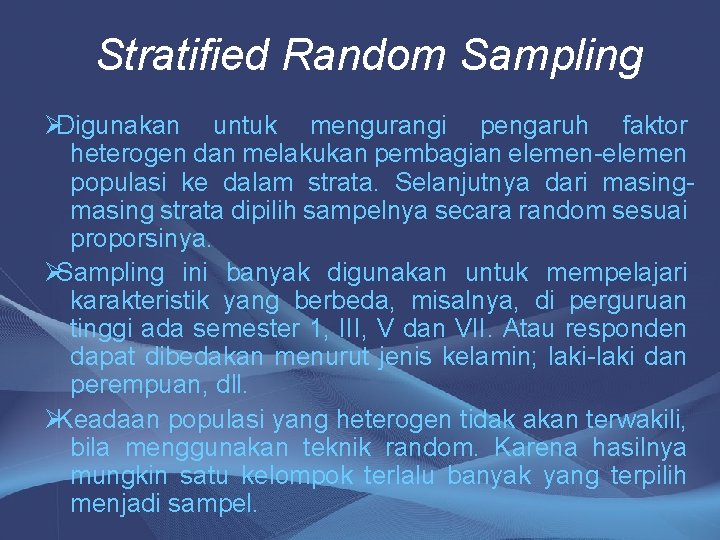 Stratified Random Sampling

➢Digunakan untuk mengurangi pengaruh faktor heterogen dan melakukan pembagian elemen-elemen populasi ke dalam strata. Selanjutnya dari masing-masing strata dipilih sampelnya secara random sesuai proporsinya.

➢Sampling ini banyak digunakan untuk mempelajari karakteristik yang berbeda, misalnya, di perguruan tinggi ada semester 1, III, V dan VII. Atau responden dapat dibedakan menurut jenis kelamin; laki-laki dan perempuan, dll.

➢Keadaan populasi yang heterogen tidak akan terwakili, bila menggunakan teknik random. Karena hasilnya mungkin satu kelompok terlalu banyak yang terpilih menjadi sampel.